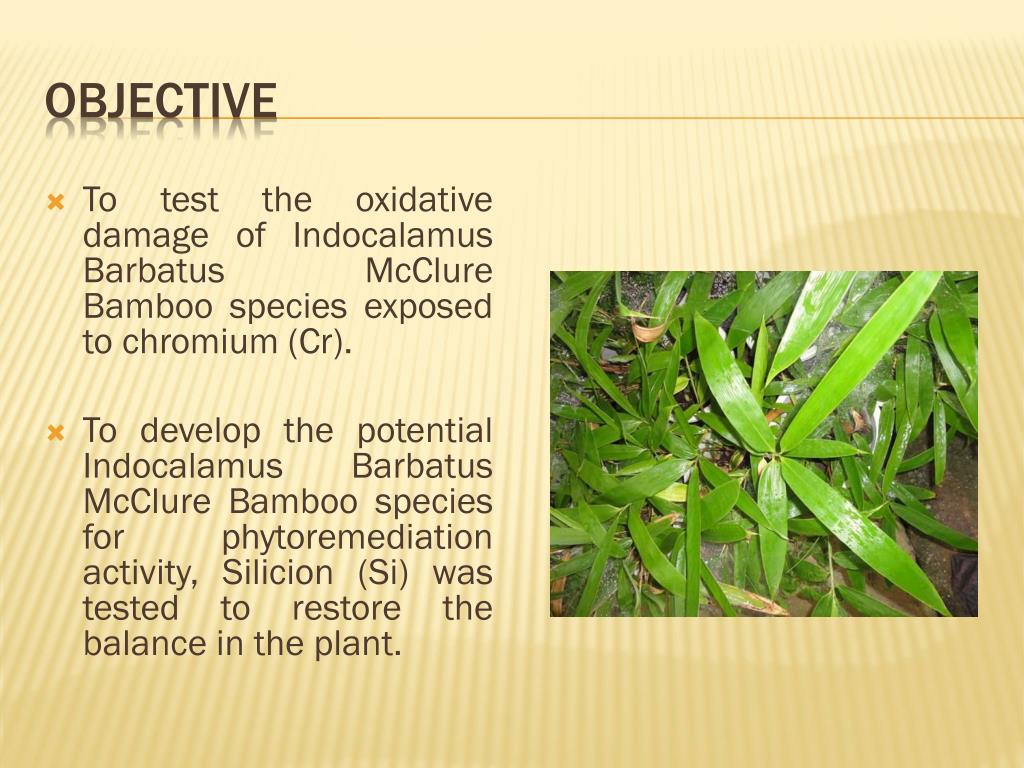 OBJECTIVE

To test the oxidative damage of Indocalamus Barbatus McClure Bamboo species exposed to chromium (Cr).

To develop the potential Indocalamus Barbatus McClure Bamboo species for phytoremediation activity, Silicion (Si) was tested to restore the balance in the plant.